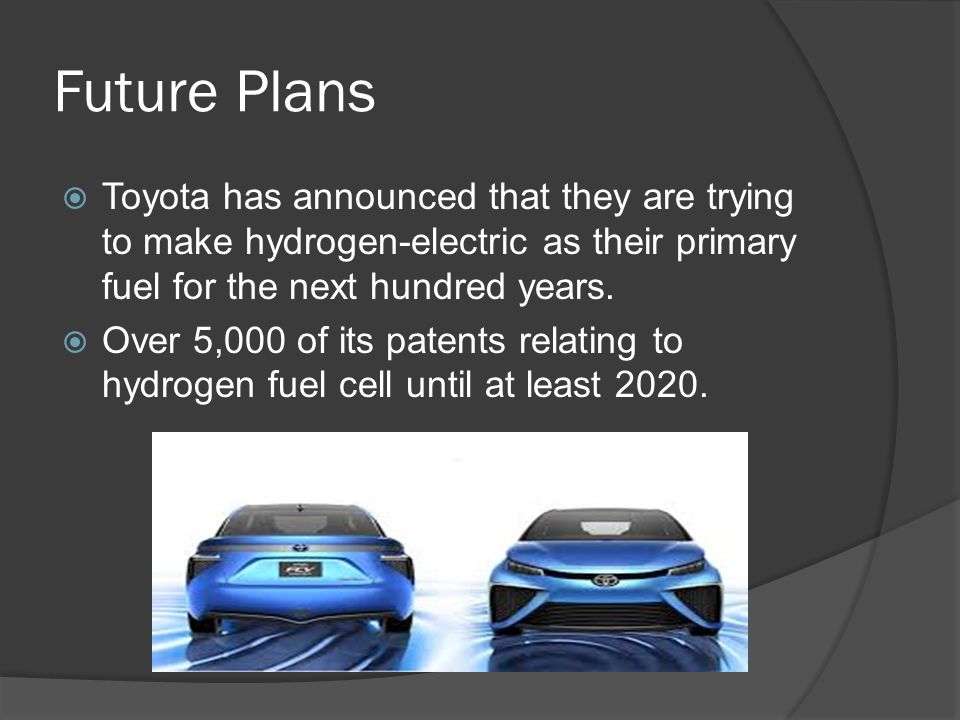 Future Plans

Toyota has announced that they are trying to make hydrogen-electric as their primary fuel for the next hundred years.

Over 5,000 of its patents relating to hydrogen fuel cell until at least 2020.

FCV